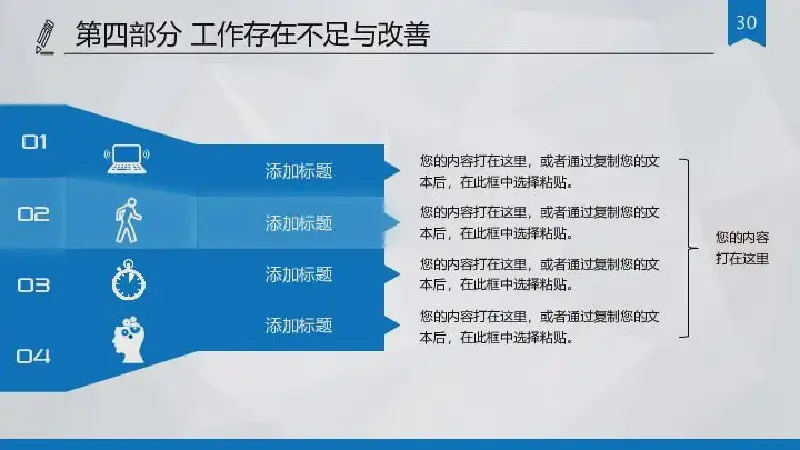 第四部分 工作存在不足与改善

30

01

添加标题

您的内容打在这里，或者通过复制您的文本后，在此框中选择粘贴。

02

添加标题

您的内容打在这里，或者通过复制您的文本后，在此框中选择粘贴。

03

添加标题

您的内容打在这里，或者通过复制您的文本后，在此框中选择粘贴。

04

添加标题

您的内容打在这里，或者通过复制您的文本后，在此框中选择粘贴。

您的内容打在这里